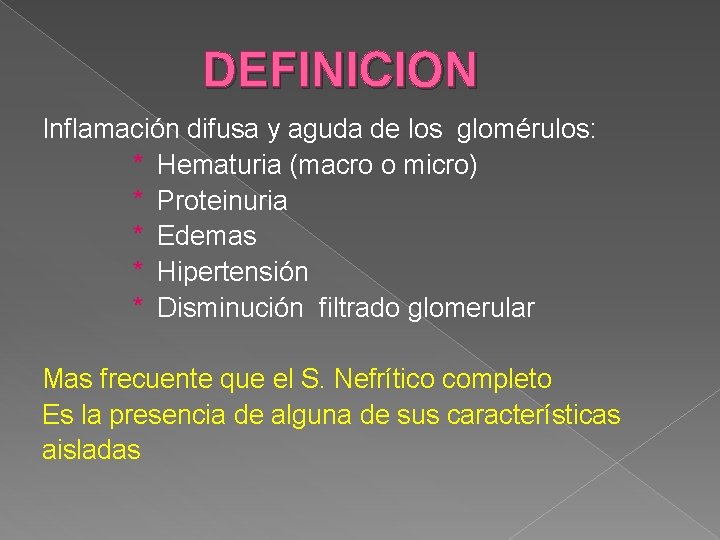 DEFINICION

Inflamación difusa y aguda de los glomérulos:
* Hematuria (macro o micro)
* Proteinuria
* Edemas
* Hipertensión
* Disminución filtrado glomerular

Mas frecuente que el S. Nefrítico completo
Es la presencia de alguna de sus características aisladas